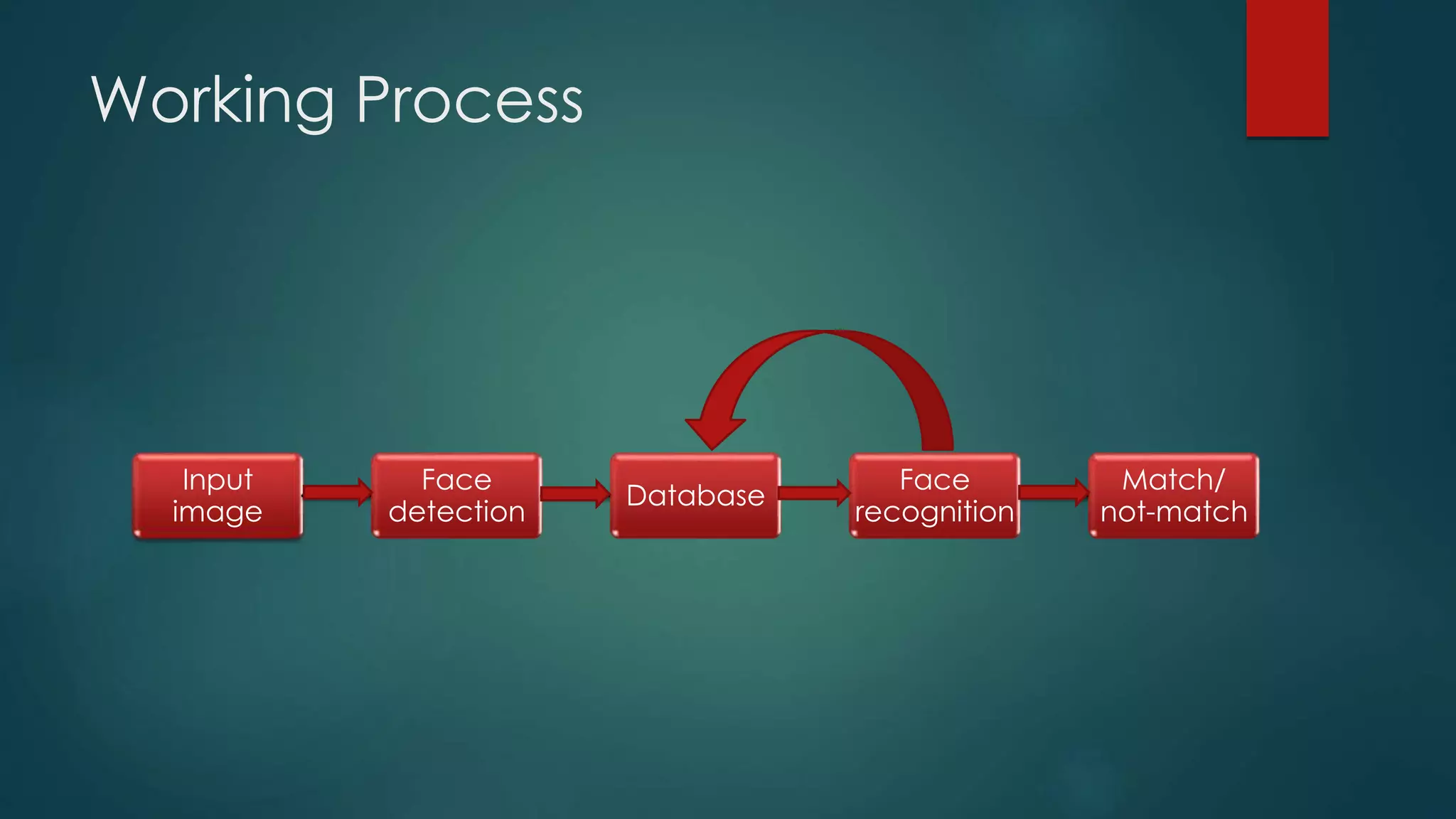 Working Process

Input image

Face detection

Database

Face recognition

Match/ not-match